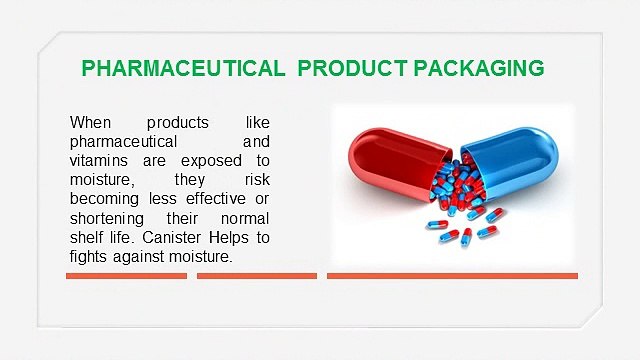 PHARMACEUTICAL PRODUCT PACKAGING

When products like pharmaceutical and vitamins are exposed to moisture, they risk becoming less effective or shortening their normal shelf life. Canister Helps to fights against moisture.